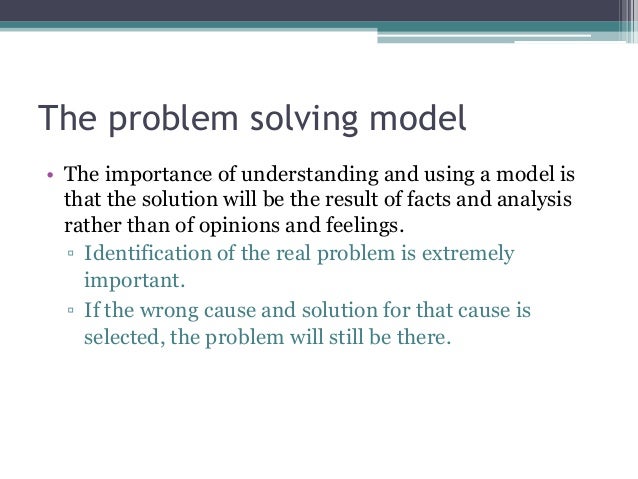 The problem solving model

• The importance of understanding and using a model is that the solution will be the result of facts and analysis rather than of opinions and feelings.
  ▫ Identification of the real problem is extremely important.
  ▫ If the wrong cause and solution for that cause is selected, the problem will still be there.